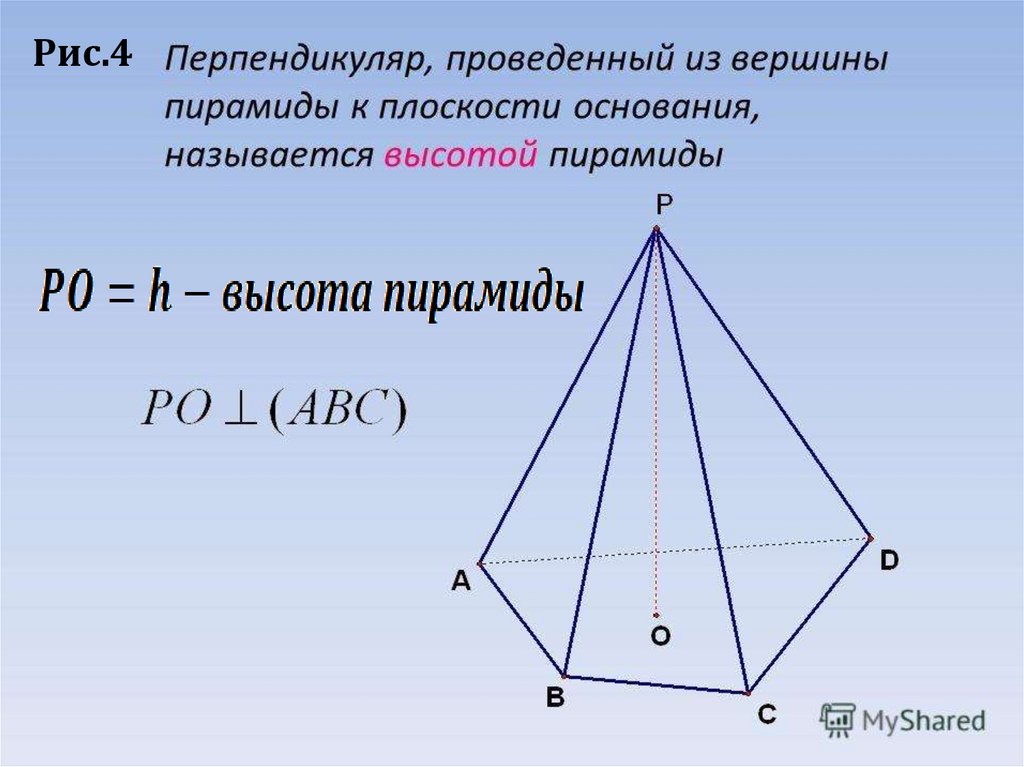 Рис.4 Перпендикуляр, проведенный из вершины пирамиды к плоскости основания, называется высотой пирамиды

$PO = h$ – высота пирамиды

$PO \perp (ABC)$

P

A

D

O

B

C

MyShared